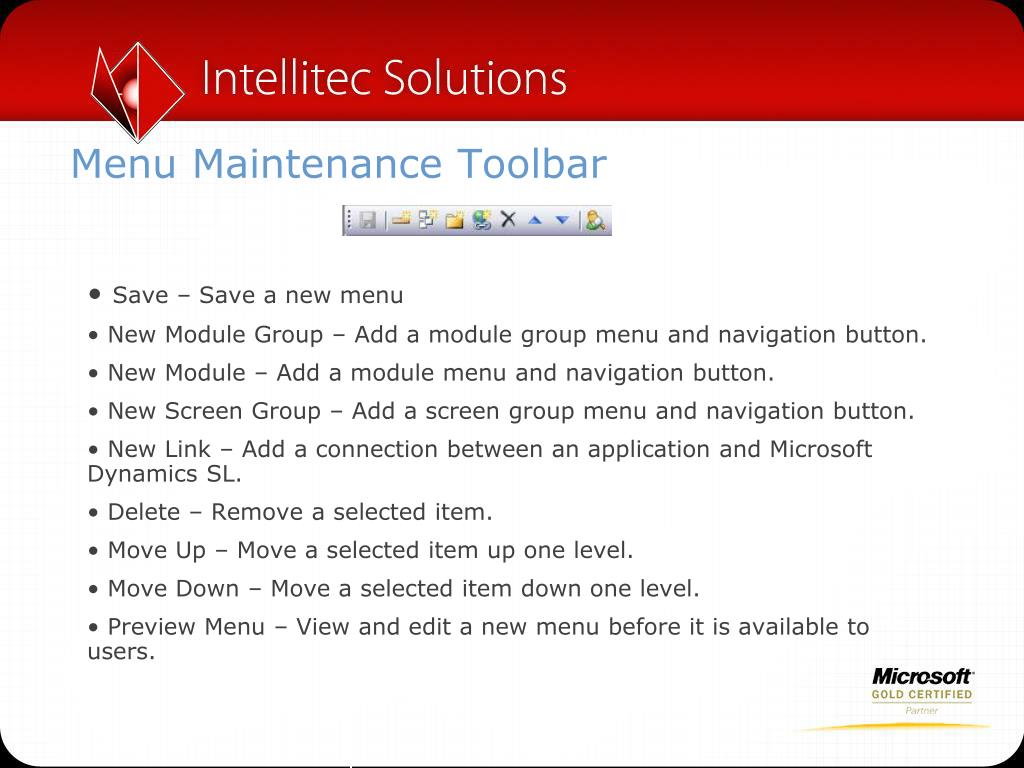 Intellitec Solutions

Menu Maintenance Toolbar

• Save – Save a new menu

• New Module Group – Add a module group menu and navigation button.

• New Module – Add a module menu and navigation button.

• New Screen Group – Add a screen group menu and navigation button.

• New Link – Add a connection between an application and Microsoft Dynamics SL.

• Delete – Remove a selected item.

• Move Up – Move a selected item up one level.

• Move Down – Move a selected item down one level.

• Preview Menu – View and edit a new menu before it is available to users.

Microsoft
GOLD CERTIFIED
Partner